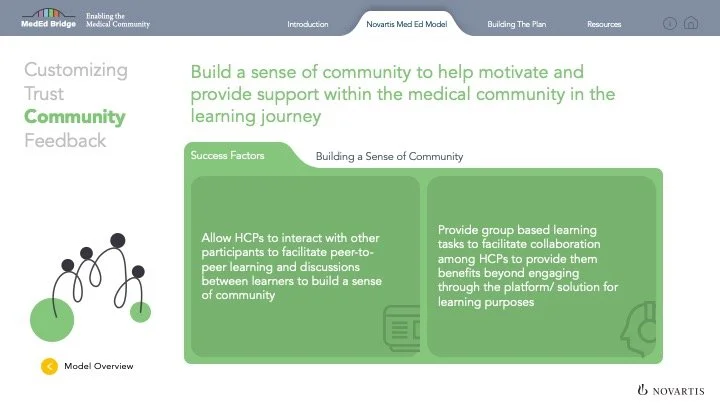 MedEd Bridge Enabling the Medical Community

Introduction

Novartis Med Ed Model

Building The Plan

Resources

Customizing
Trust
Community
Feedback

Build a sense of community to help motivate and provide support within the medical community in the learning journey

Success Factors

Building a Sense of Community

Allow HCPs to interact with other participants to facilitate peer-to-peer learning and discussions between learners to build a sense of community

Provide group based learning tasks to facilitate collaboration among HCPs to provide them benefits beyond engaging through the platform/ solution for learning purposes

Model Overview

NOVARTIS